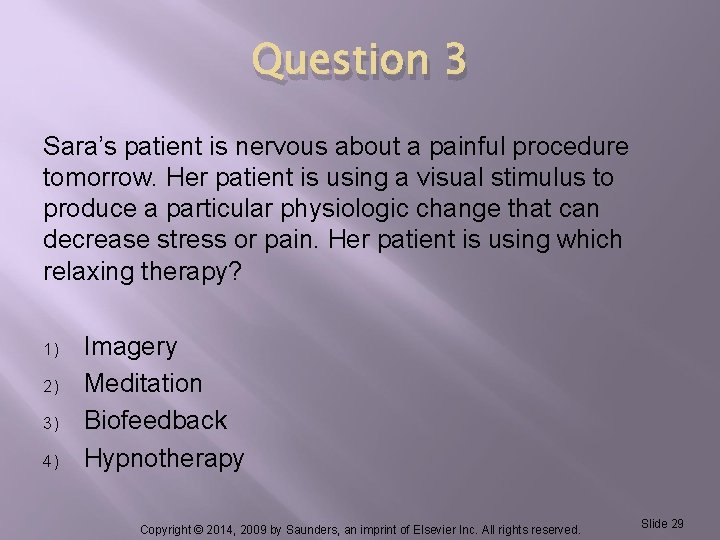 Question 3

Sara's patient is nervous about a painful procedure tomorrow. Her patient is using a visual stimulus to produce a particular physiologic change that can decrease stress or pain. Her patient is using which relaxing therapy?

1) Imagery
2) Meditation
3) Biofeedback
4) Hypnotherapy

Copyright © 2014, 2009 by Saunders, an imprint of Elsevier Inc. All rights reserved.

Slide 29